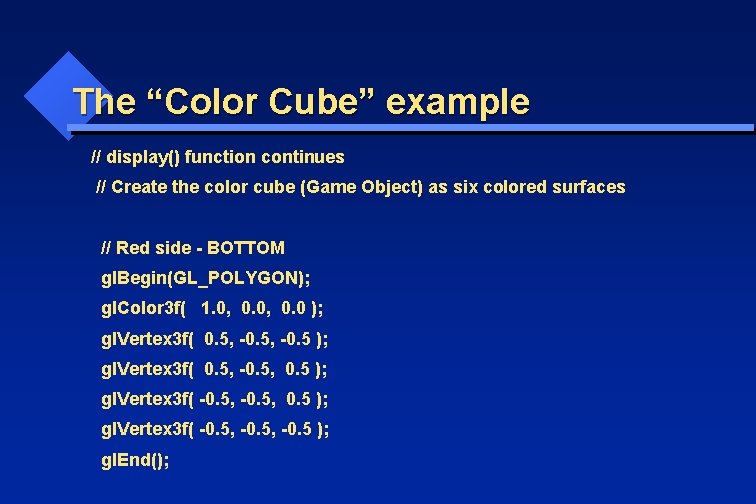 The “Color Cube” example

// display() function continues

// Create the color cube (Game Object) as six colored surfaces

// Red side - BOTTOM
glBegin(GL_POLYGON);
glColor3f( 1.0, 0.0, 0.0 );
glVertex3f( 0.5, -0.5, -0.5 );
glVertex3f( 0.5, -0.5, 0.5 );
glVertex3f( -0.5, -0.5, 0.5 );
glVertex3f( -0.5, -0.5, -0.5 );
glEnd();